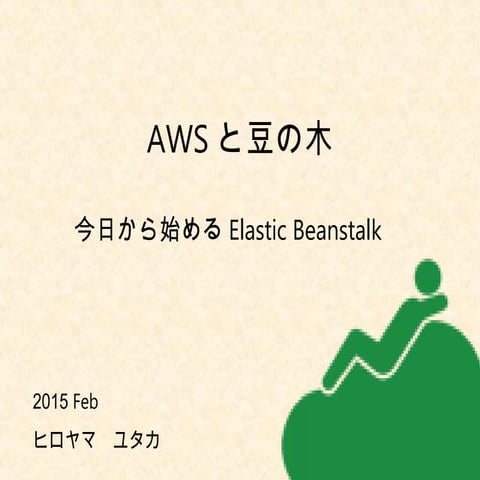 AWS と豆の木

今日から始める Elastic Beanstalk

2015 Feb

ヒロヤマ　ユタカ